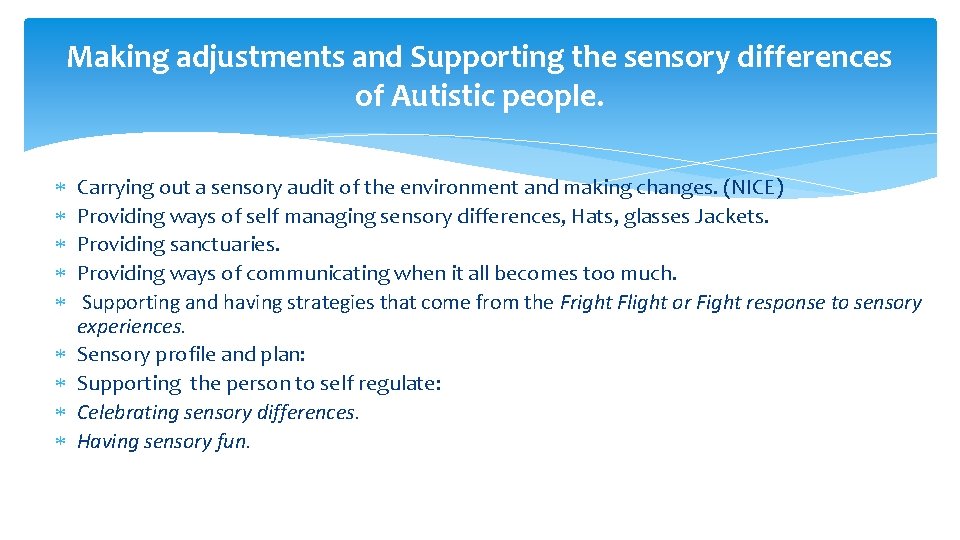 Making adjustments and Supporting the sensory differences of Autistic people.

* Carrying out a sensory audit of the environment and making changes. (NICE)
* Providing ways of self managing sensory differences, Hats, glasses Jackets.
* Providing sanctuaries.
* Providing ways of communicating when it all becomes too much.
* Supporting and having strategies that come from the Fright Flight or Fight response to sensory experiences.
* Sensory profile and plan:
* Supporting the person to self regulate:
* Celebrating sensory differences.
* Having sensory fun.